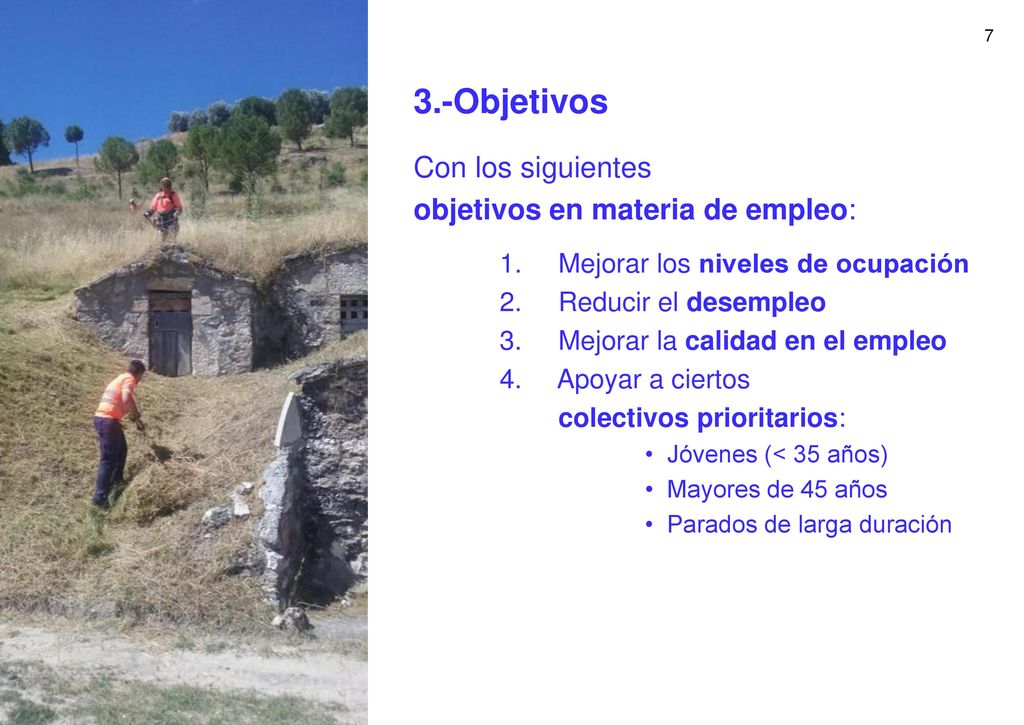 7

3.-Objetivos

Con los siguientes objetivos en materia de empleo:

1. Mejorar los niveles de ocupación
2. Reducir el desempleo
3. Mejorar la calidad en el empleo
4. Apoyar a ciertos colectivos prioritarios:
• Jóvenes (< 35 años)
• Mayores de 45 años
• Parados de larga duración